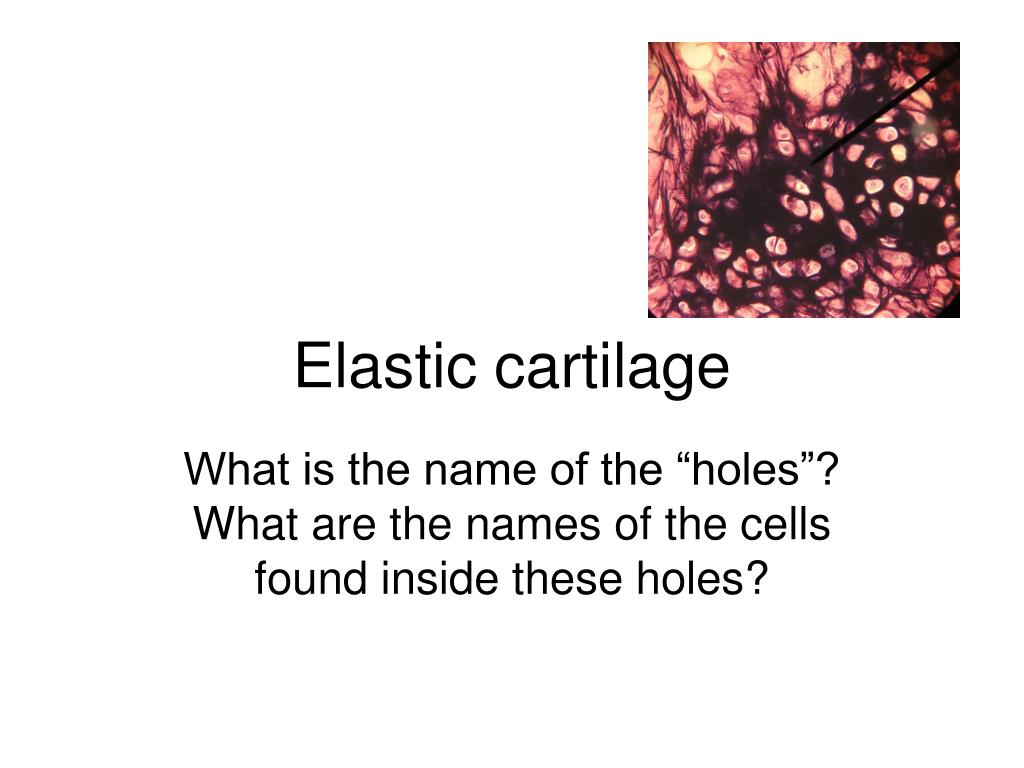 Elastic cartilage

What is the name of the “holes”? What are the names of the cells found inside these holes?